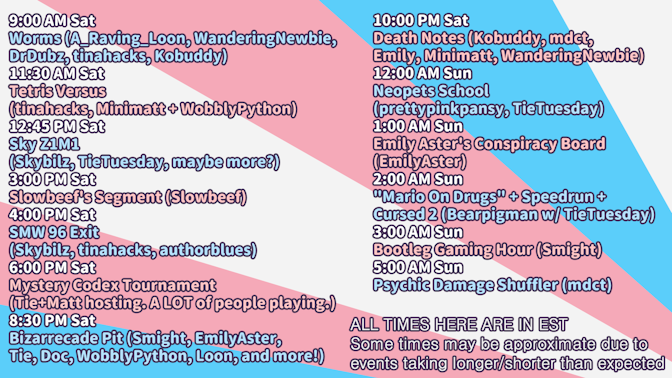 9:00 AM Sat
Worms (A_Raving_Loon, WanderingNewbie, DrDubz, tinahacks, Kobuddy)
11:30 AM Sat
Tetris Versus
(tinahacks, Minimatt + WobblyPython)
12:45 PM Sat
Sky Z1M1
(Skybilz, TieTuesday, maybe more?)
3:00 PM Sat
Slowbeef's Segment (Slowbeef)
4:00 PM Sat
SMW 96 Exit
(Skybilz, tinahacks, authorblues)
6:00 PM Sat
Mystery Codex Tournament
(Tie+Matt hosting. A LOT of people playing.)
8:30 PM Sat
Bizarrecade Pit (Smight, EmilyAster, Tie, Doc, WobblyPython, Loon, and more!)

10:00 PM Sat
Death Notes (Kobuddy, mdct, Emily, Minimatt, WanderingNewbie)
12:00 AM Sun
Neopets School
(prettypinkpansy, TieTuesday)
1:00 AM Sun
Emily Aster's Conspiracy Board
(EmilyAster)
2:00 AM Sun
"Mario On Drugs" + Speedrun + Cursed 2 (Bearpigman w/ TieTuesday)
3:00 AM Sun
Bootleg Gaming Hour (Smight)
5:00 AM Sun
Psychic Damage Shuffler (mdct)

ALL TIMES HERE ARE IN EST
Some times may be approximate due to events taking longer/shorter than expected